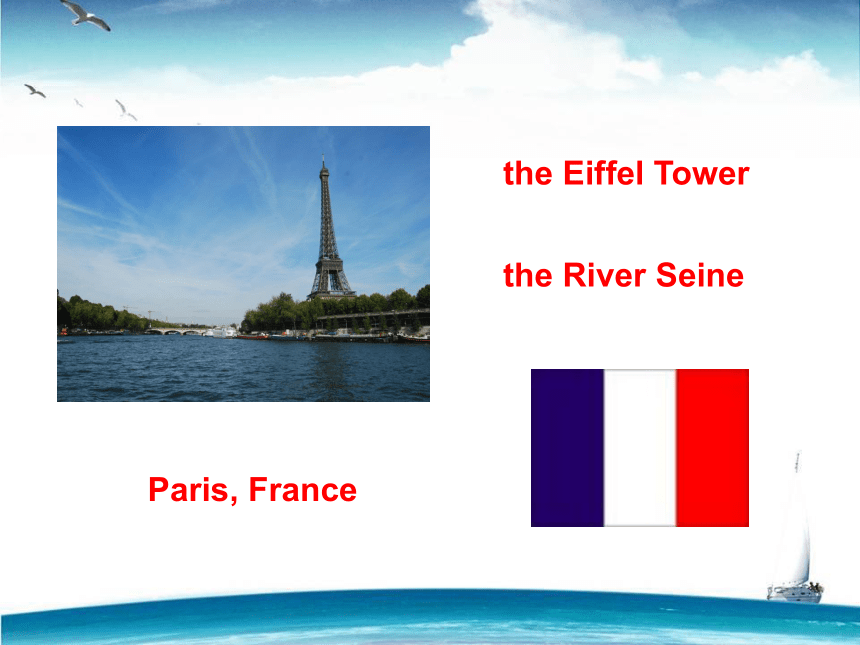 the Eiffel Tower

the River Seine

Paris, France